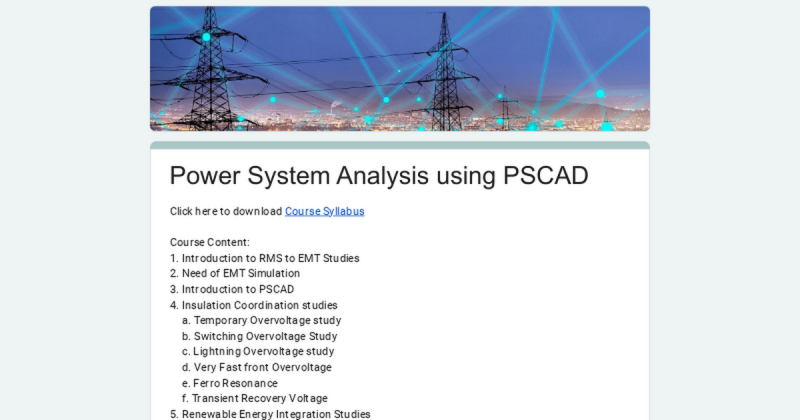 Power System Analysis using PSCAD

Click here to download Course Syllabus

Course Content:
1. Introduction to RMS to EMT Studies
2. Need of EMT Simulation
3. Introduction to PSCAD
4. Insulation Coordination studies
a. Temporary Overvoltage study
b. Switching Overvoltage Study
c. Lightning Overvoltage study
d. Very Fast front Overvoltage
e. Ferro Resonance
f. Transient Recovery Voltage
5. Renewable Energy Integration Studies